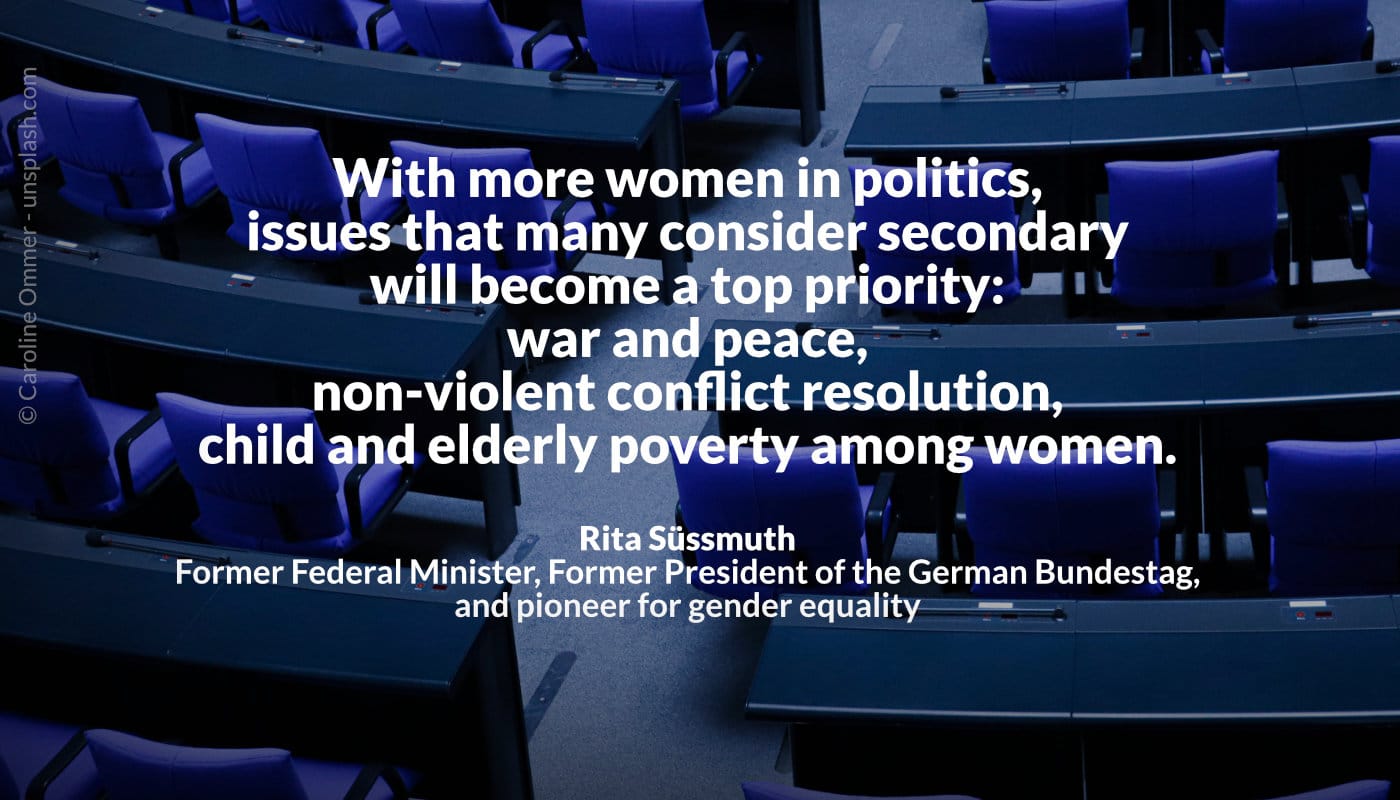 © Caroline Ommer - unsplash.com

With more women in politics, issues that many consider secondary will become a top priority: war and peace, non-violent conflict resolution, child and elderly poverty among women.

Rita Süssmuth
Former Federal Minister, Former President of the German Bundestag, and pioneer for gender equality